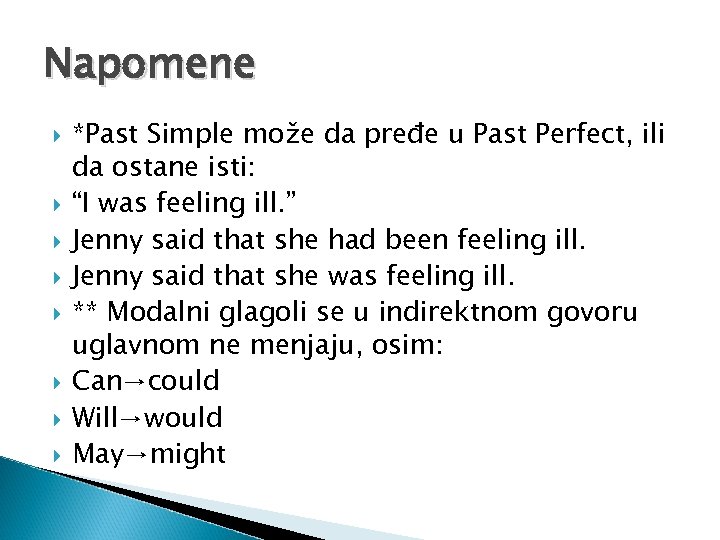 Napomene

*Past Simple može da pređe u Past Perfect, ili da ostane isti:

“I was feeling ill.”

Jenny said that she had been feeling ill.

Jenny said that she was feeling ill.

** Modalni glagoli se u indirektnom govoru uglavnom ne menjaju, osim:

Can→could

Will→would

May→might